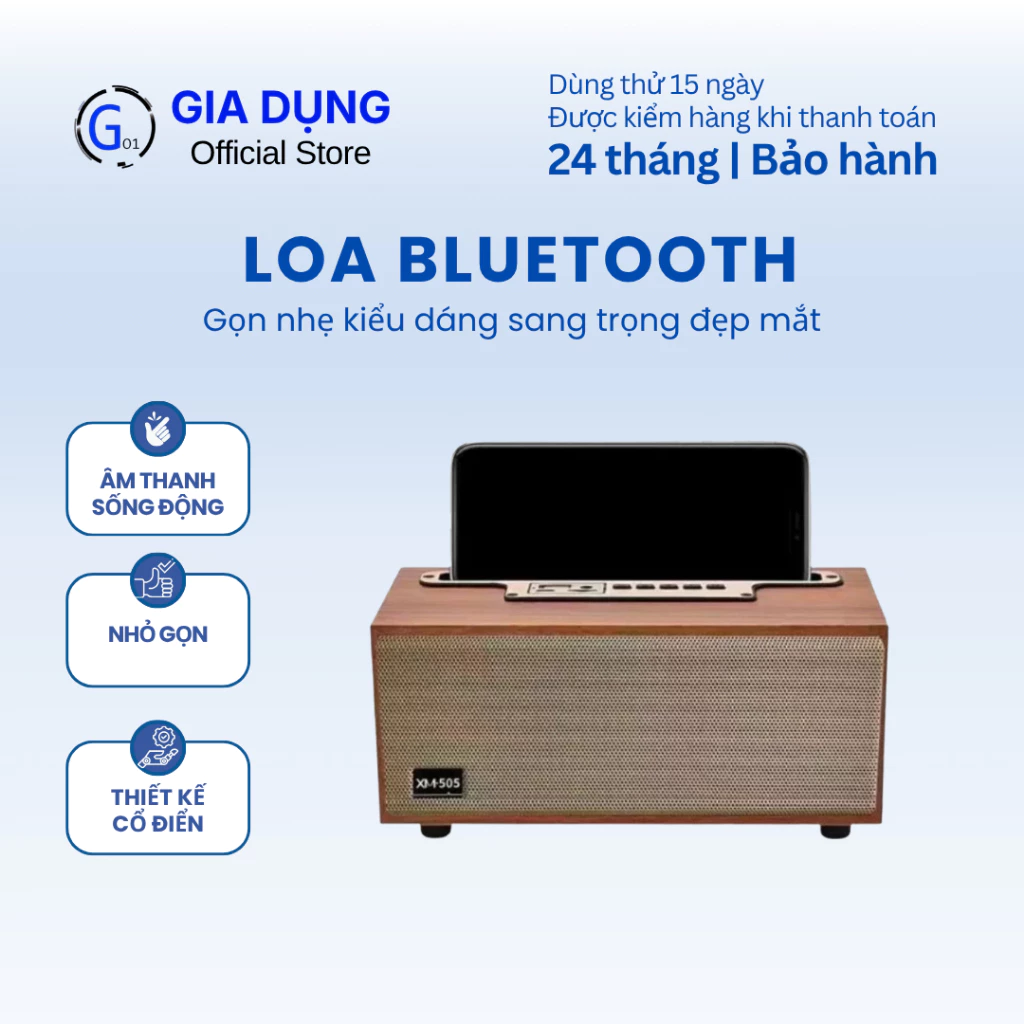 G 01
GIA DỤNG
Official Store

Dùng thử 15 ngày
Được kiểm hàng khi thanh toán
24 tháng | Bảo hành

LOA BLUETOOTH
Gọn nhẹ kiểu dáng sang trọng đẹp mắt

ÂM THANH SỐNG ĐỘNG

NHỎ GỌN

THIẾT KẾ CỔ ĐIỂN

XM-505